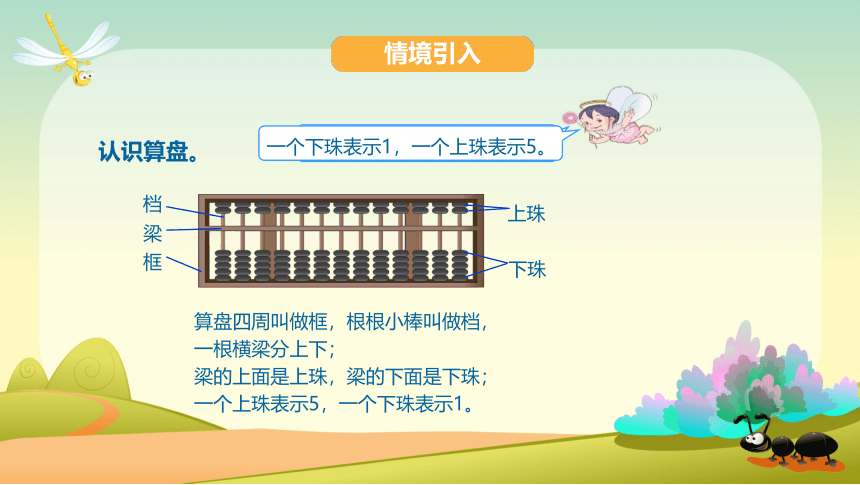 情境引入

认识算盘。

一个下珠表示1，一个上珠表示5。

档

梁

框

上珠

下珠

算盘四周叫做框，根根小棒叫做档，
一根横梁分上下；
梁的上面是上珠，梁的下面是下珠；
一个上珠表示5，一个下珠表示1。